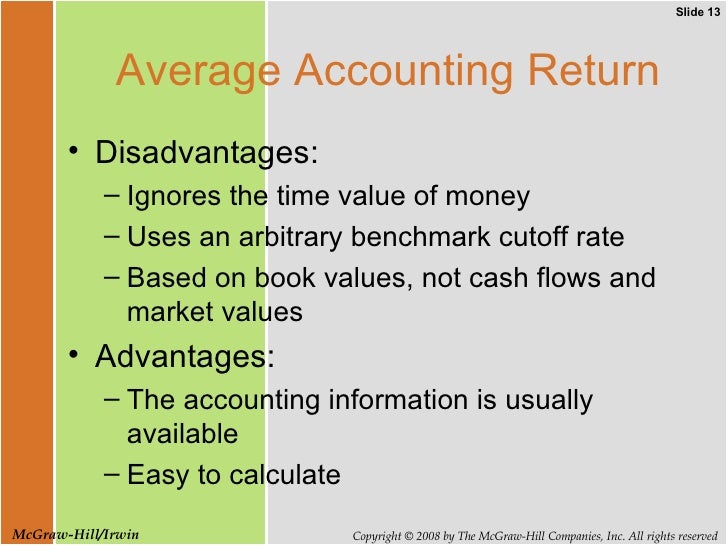 Slide 13

Average Accounting Return

• Disadvantages:
– Ignores the time value of money
– Uses an arbitrary benchmark cutoff rate
– Based on book values, not cash flows and market values

• Advantages:
– The accounting information is usually available
– Easy to calculate

McGraw-Hill/Irwin

Copyright © 2008 by The McGraw-Hill Companies, Inc. All rights reserved